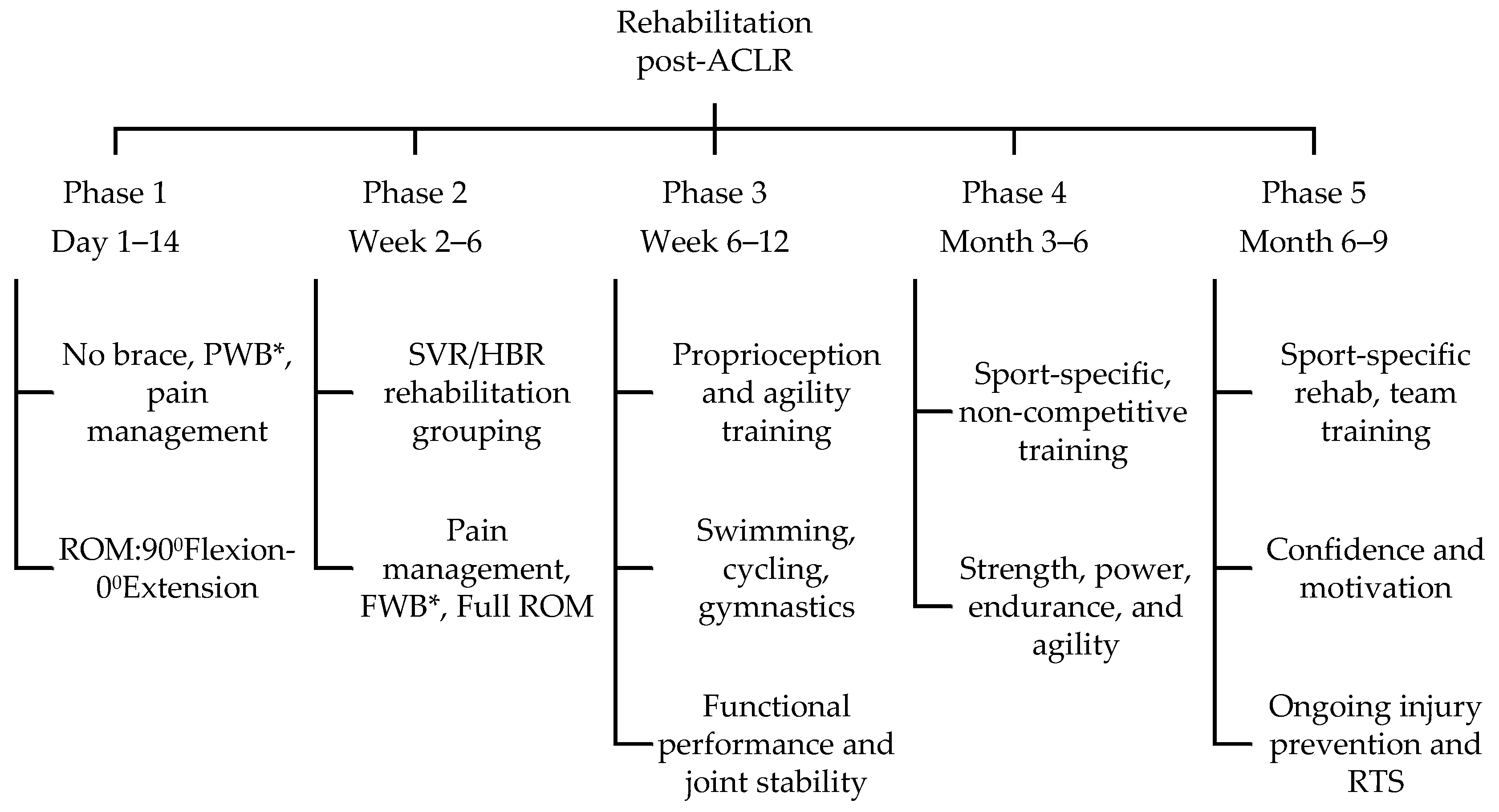 Rehabilitation post-ACLR

Phase 1
Day 1–14

No brace, PWB*, pain management

ROM:$90^0$Flexion-$0^0$Extension

Phase 2
Week 2–6

SVR/HBR rehabilitation grouping

Pain management, FWB*, Full ROM

Phase 3
Week 6–12

Proprioception and agility training

Swimming, cycling, gymnastics

Functional performance and joint stability

Phase 4
Month 3–6

Sport-specific, non-competitive training

Strength, power, endurance, and agility

Phase 5
Month 6–9

Sport-specific rehab, team training

Confidence and motivation

Ongoing injury prevention and RTS